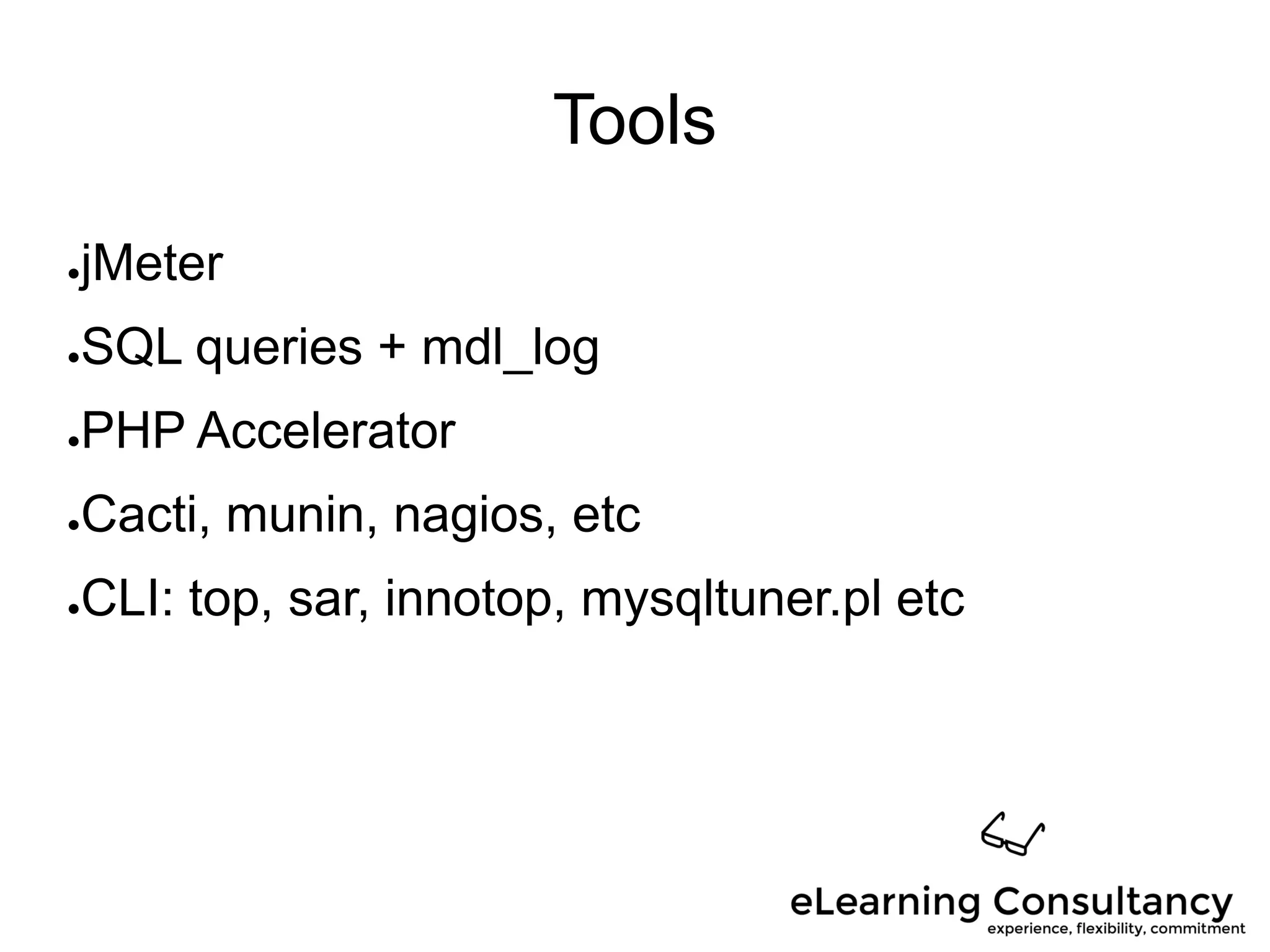 Tools

●jMeter
●SQL queries + mdl_log
●PHP Accelerator
●Cacti, munin, nagios, etc
●CLI: top, sar, innotop, mysqltuner.pl etc

eLearning Consultancy
experience, flexibility, commitment